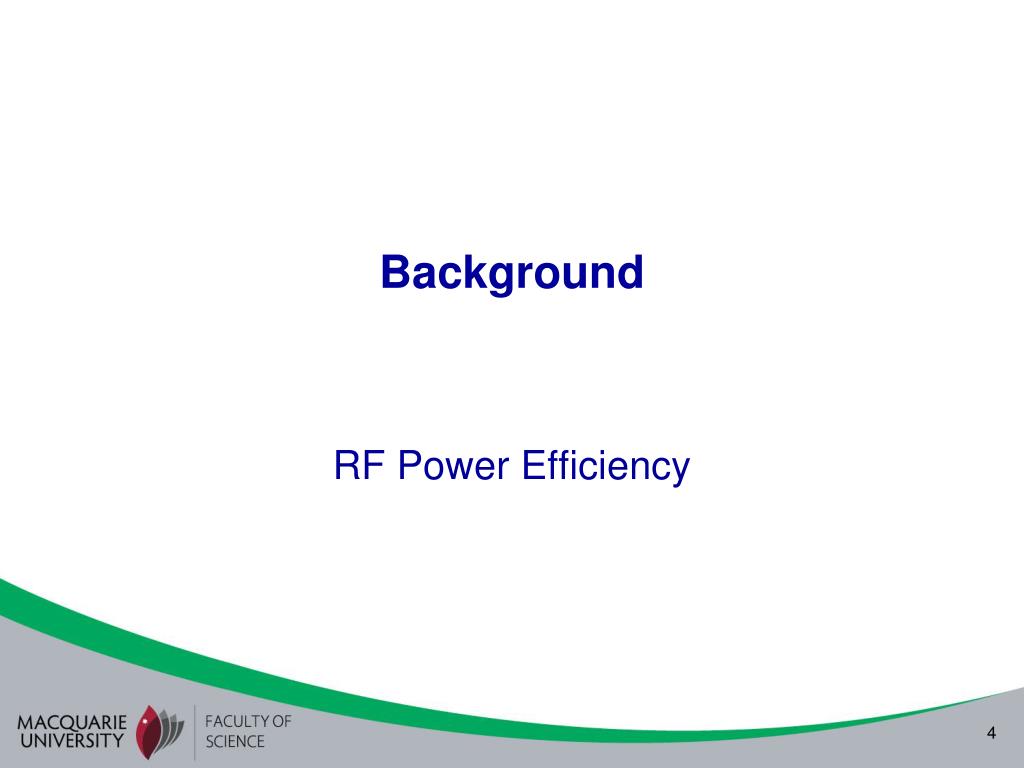 Background

RF Power Efficiency

MACQUARIE UNIVERSITY

FACULTY OF SCIENCE

4